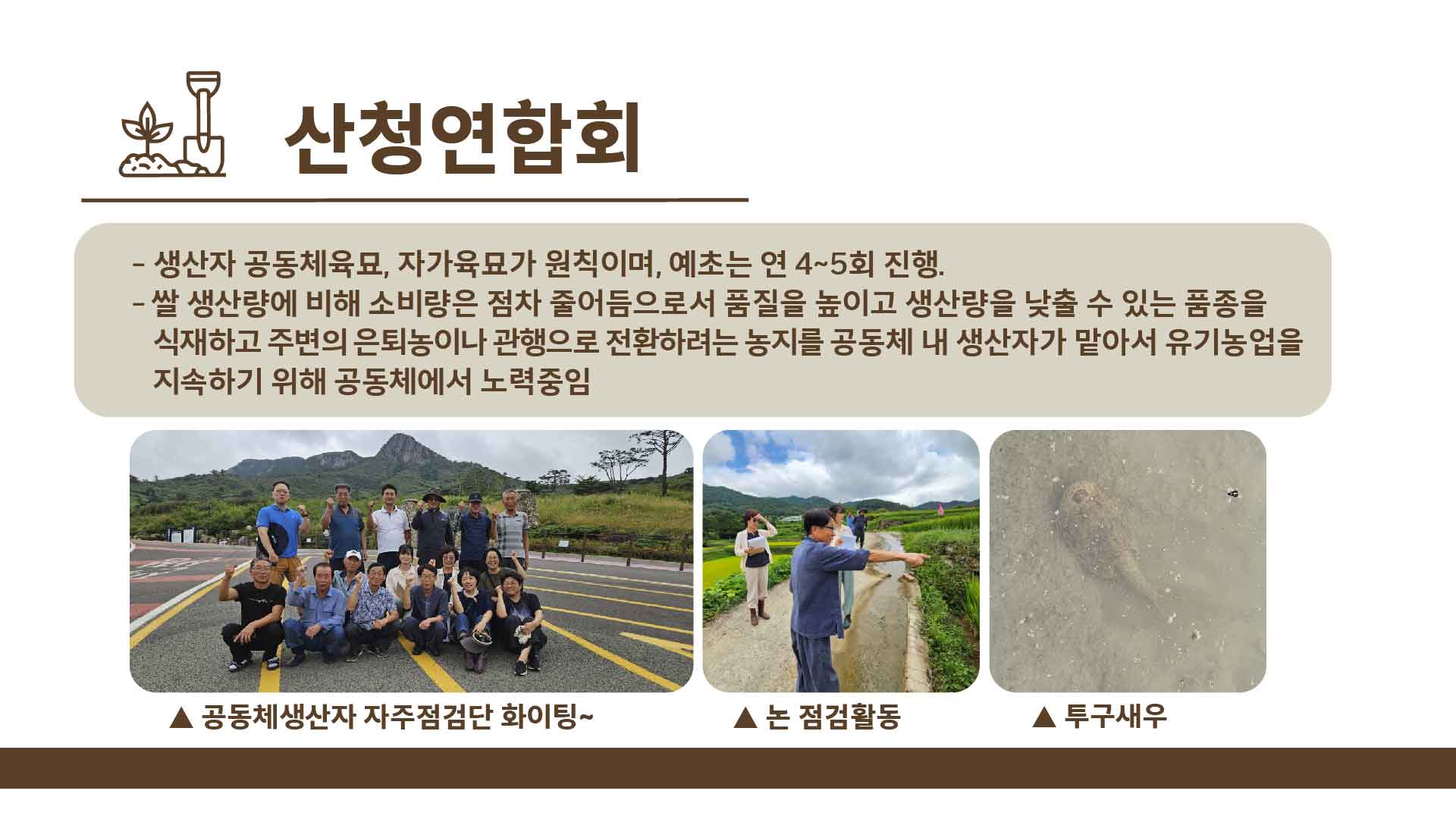 산청연합회

- 생산자 공동체육묘, 자가육묘가 원칙이며, 예초는 연 4~5회 진행.
- 쌀 생산량에 비해 소비량은 점차 줄어듬으로서 품질을 높이고 생산량을 낮출 수 있는 품종을 식재하고 주변의 은퇴농이나 관행으로 전환하려는 농지를 공동체 내 생산자가 맡아서 유기농업을 지속하기 위해 공동체에서 노력중임

▲ 공동체생산자 자주점검단 화이팅~

▲ 논 점검활동

▲ 투구새우